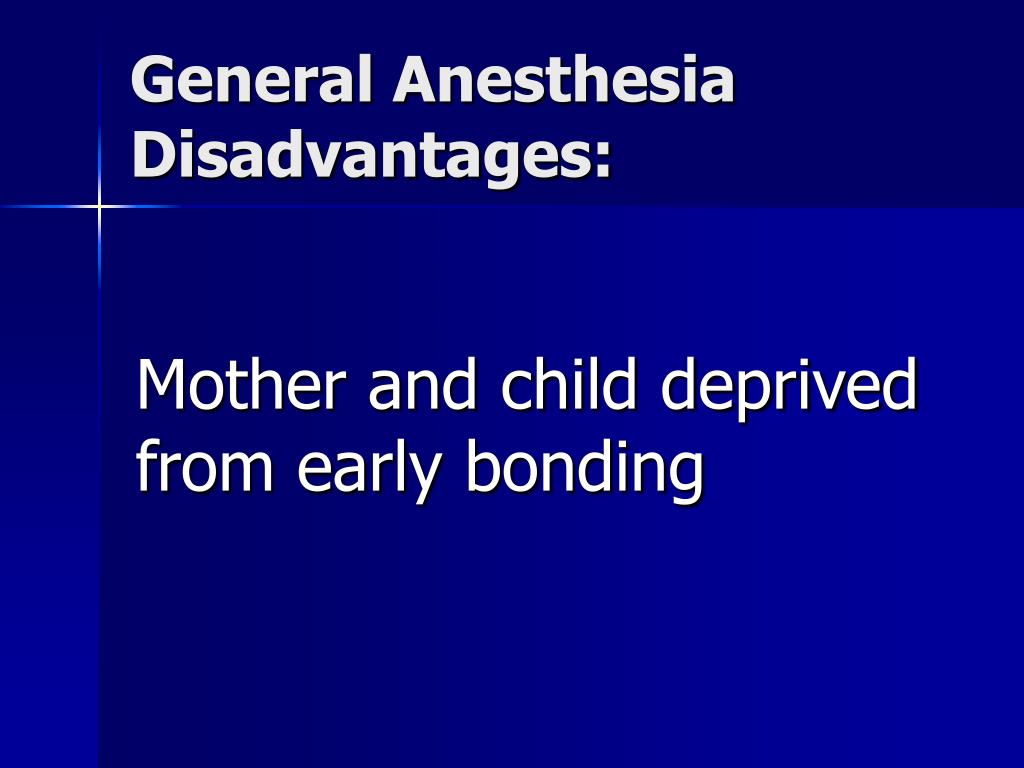 General Anesthesia Disadvantages:

Mother and child deprived from early bonding